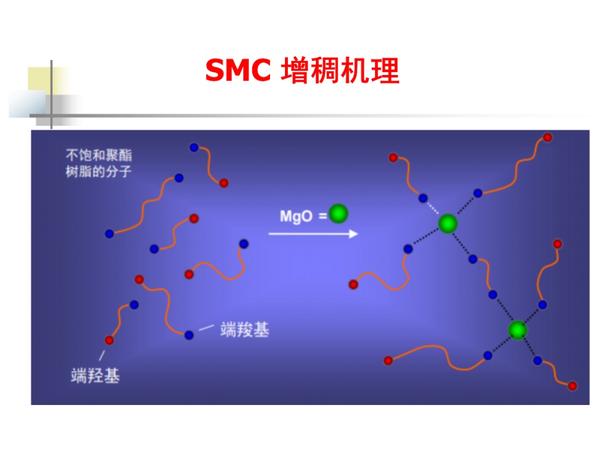 SMC 增稠机理

不饱和聚酯树脂的分子

MgO =

端羧基

端羟基